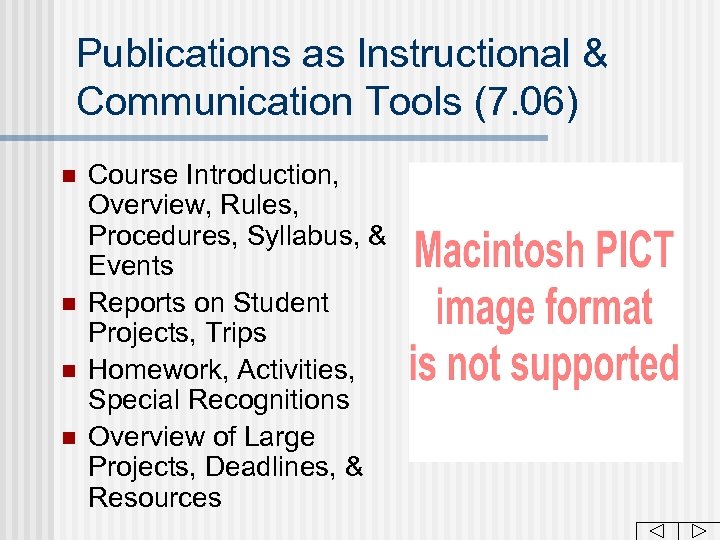 Publications as Instructional & Communication Tools (7.06)

- Course Introduction, Overview, Rules, Procedures, Syllabus, & Events
- Reports on Student Projects, Trips
- Homework, Activities, Special Recognitions
- Overview of Large Projects, Deadlines, & Resources

Macintosh PICT image format is not supported